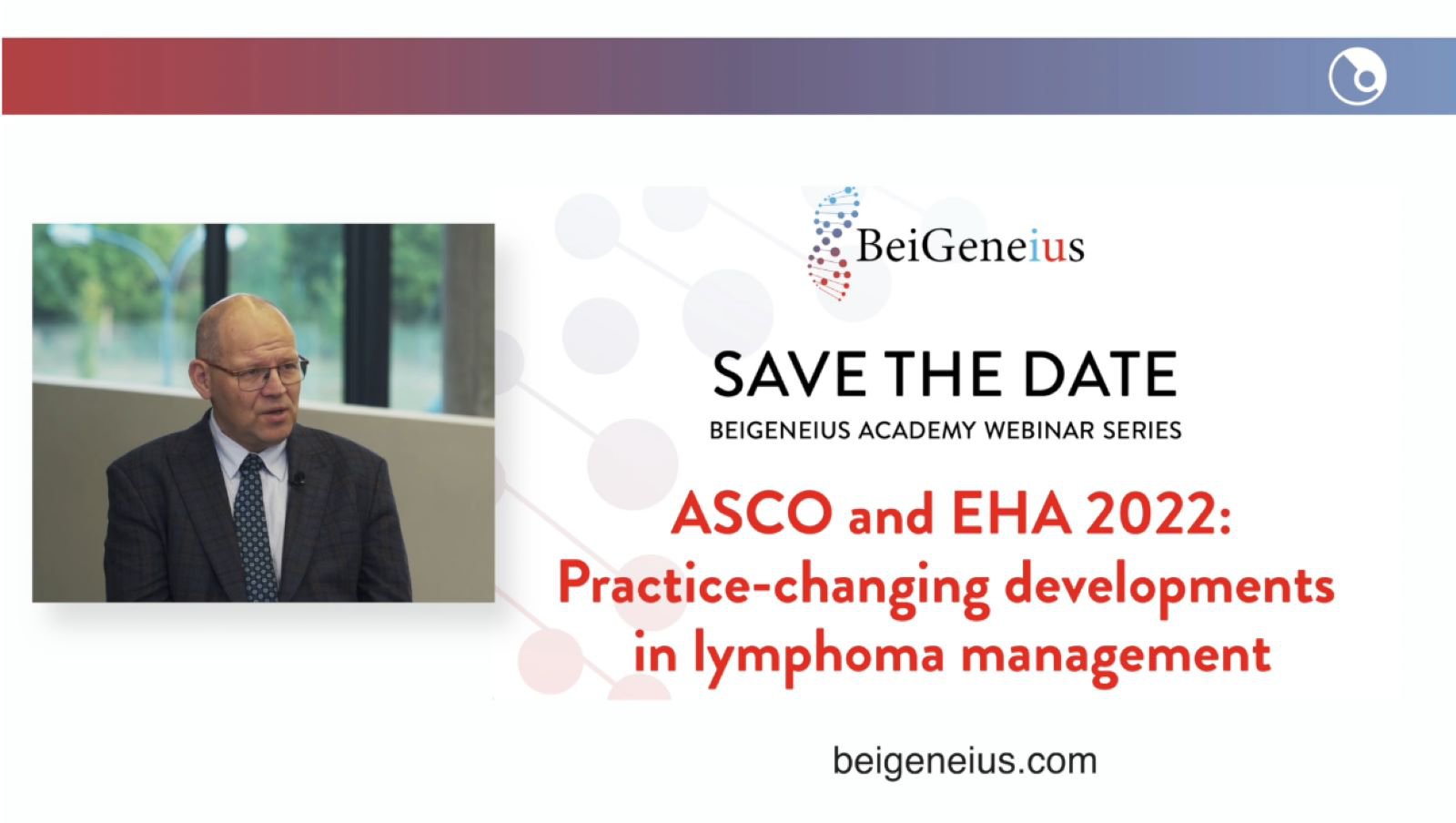 BeiGeneius

SAVE THE DATE

BEIGENEIUS ACADEMY WEBINAR SERIES

ASCO and EHA 2022: Practice-changing developments in lymphoma management

beigeneius.com